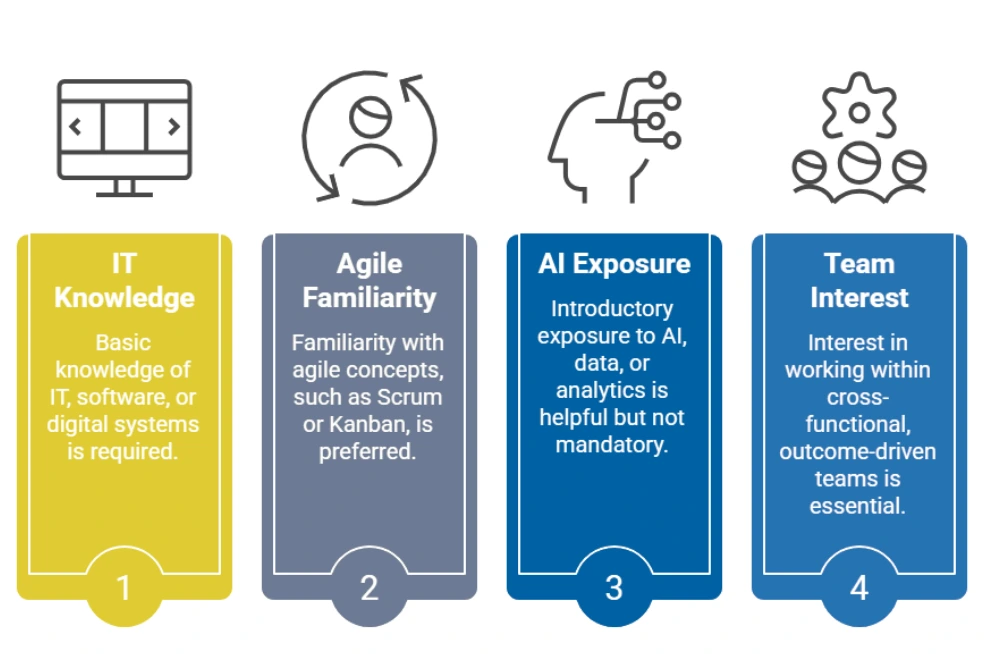 IT Knowledge

Basic knowledge of IT, software, or digital systems is required.

1

Agile Familiarity

Familiarity with agile concepts, such as Scrum or Kanban, is preferred.

2

AI Exposure

Introductory exposure to AI, data, or analytics is helpful but not mandatory.

3

Team Interest

Interest in working within cross-functional, outcome-driven teams is essential.

4